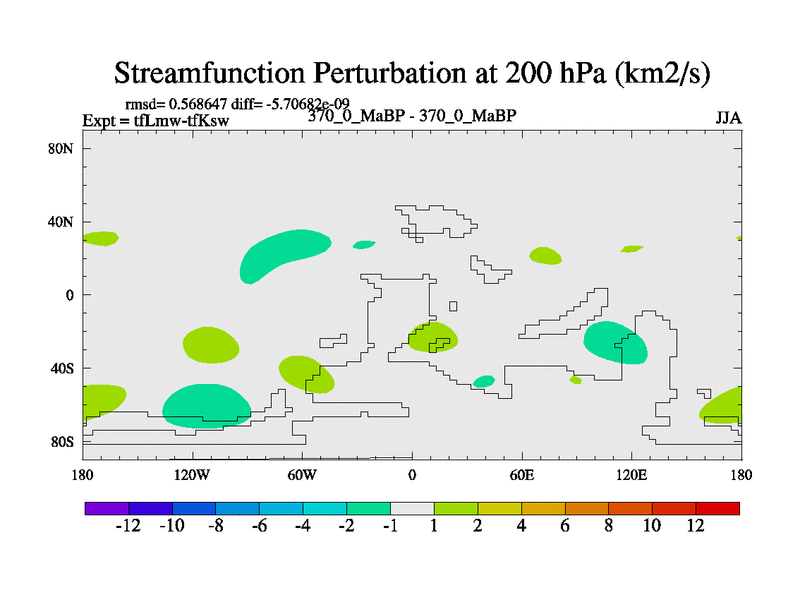 Streamfunction Perturbation at 200 hPa (km2/s)

rmsd= 0.568647 diff= -5.70682e-09
Expt = tfLmw-tfKsw
370_0_MaBP - 370_0_MaBP
JJA

80N
40N
0
40S
80S

180
120W
60W
0
60E
120E
180

-12 -10 -8 -6 -4 -2 -1 1 2 4 6 8 10 12